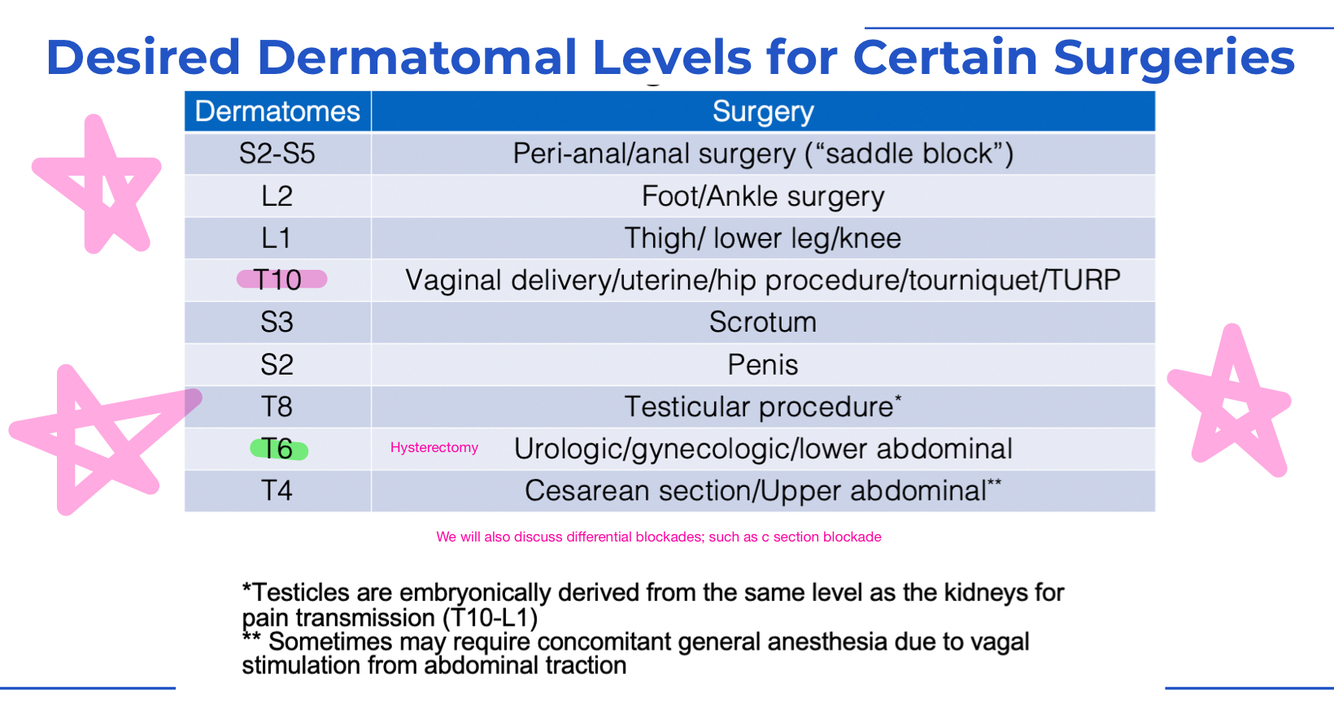 Desired Dermatomal Levels for Certain Surgeries

| Dermatomes | Surgery |
|---|---|
| S2-S5 | Peri-anal/anal surgery ("saddle block") |
| L2 | Foot/Ankle surgery |
| L1 | Thigh/ lower leg/knee |
| T10 | Vaginal delivery/uterine/hip procedure/tourniquet/TURP |
| S3 | Scrotum |
| S2 | Penis |
| T8 | Testicular procedure* |
| T6 | Hysterectomy Urologic/gynecologic/lower abdominal |
| T4 | Cesarean section/Upper abdominal** |

We will also discuss differential blockades; such as c section blockade

*Testicles are embryonically derived from the same level as the kidneys for pain transmission (T10-L1)
** Sometimes may require concomitant general anesthesia due to vagal stimulation from abdominal traction